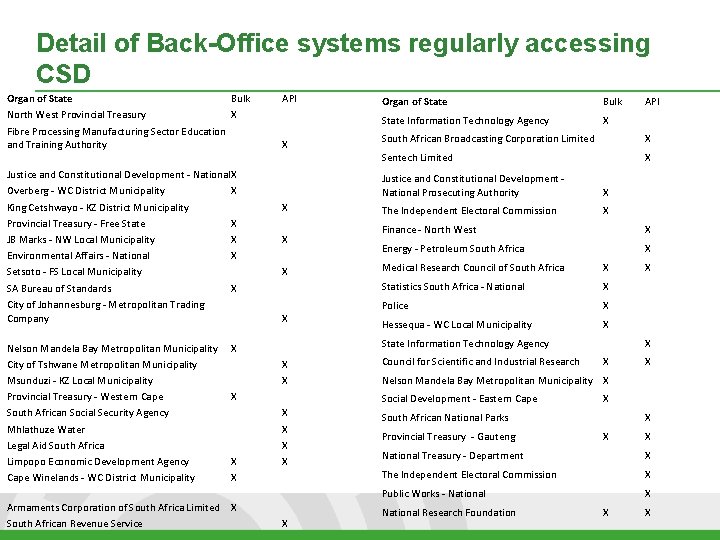 Detail of Back-Office systems regularly accessing CSD

| Organ of State | Bulk | API |
|---|---|---|
| North West Provincial Treasury | X | |
| Fibre Processing Manufacturing Sector Education and Training Authority | | X |
| Justice and Constitutional Development - National | X | |
| Overberg - WC District Municipality | X | |
| King Cetshwayo - KZ District Municipality | | X |
| Provincial Treasury - Free State | X | |
| JB Marks - NW Local Municipality | X | X |
| Environmental Affairs - National | X | |
| Setsoto - FS Local Municipality | | X |
| SA Bureau of Standards | X | |
| City of Johannesburg - Metropolitan Trading Company | | X |
| Nelson Mandela Bay Metropolitan Municipality | X | |
| City of Tshwane Metropolitan Municipality | | X |
| Msunduzi - KZ Local Municipality | | X |
| Provincial Treasury - Western Cape | X | |
| South African Social Security Agency | | X |
| Mhlathuze Water | | X |
| Legal Aid South Africa | | X |
| Limpopo Economic Development Agency | X | X |
| Cape Winelands - WC District Municipality | X | |
| Armaments Corporation of South Africa Limited | X | |
| South African Revenue Service | | X |

| Organ of State | Bulk | API |
|---|---|---|
| State Information Technology Agency | X | |
| South African Broadcasting Corporation Limited | | X |
| Sentech Limited | | X |
| Justice and Constitutional Development - National Prosecuting Authority | X | |
| The Independent Electoral Commission | X | |
| Finance - North West | | X |
| Energy - Petroleum South Africa | | X |
| Medical Research Council of South Africa | X | X |
| Statistics South Africa - National | X | |
| Police | X | |
| Hessequa - WC Local Municipality | X | |
| State Information Technology Agency | | X |
| Council for Scientific and Industrial Research | X | X |
| Nelson Mandela Bay Metropolitan Municipality | X | |
| Social Development - Eastern Cape | X | |
| South African National Parks | | X |
| Provincial Treasury - Gauteng | X | X |
| National Treasury - Department | | X |
| The Independent Electoral Commission | | X |
| Public Works - National | | X |
| National Research Foundation | X | X |